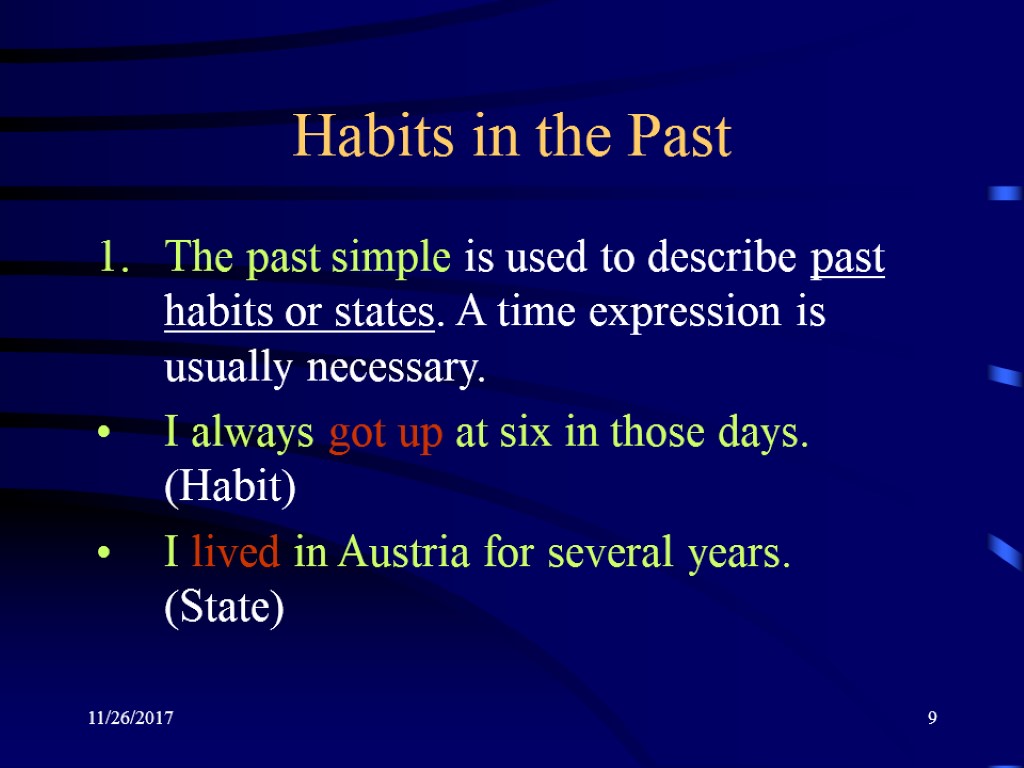 Habits in the Past

1. The past simple is used to describe past habits or states. A time expression is usually necessary.

• I always got up at six in those days. (Habit)

• I lived in Austria for several years. (State)

11/26/2017

9